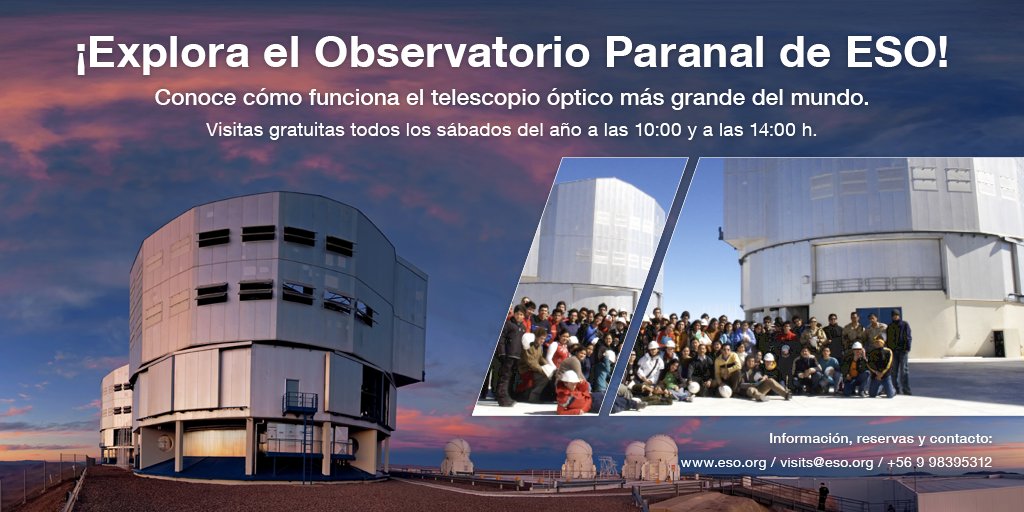 ¡Explora el Observatorio Paranal de ESO!

Conoce cómo funciona el telescopio óptico más grande del mundo.

Visitas gratuitas todos los sábados del año a las 10:00 y a las 14:00 h.

Información, reservas y contacto:
www.eso.org / visits@eso.org / +56 9 98395312